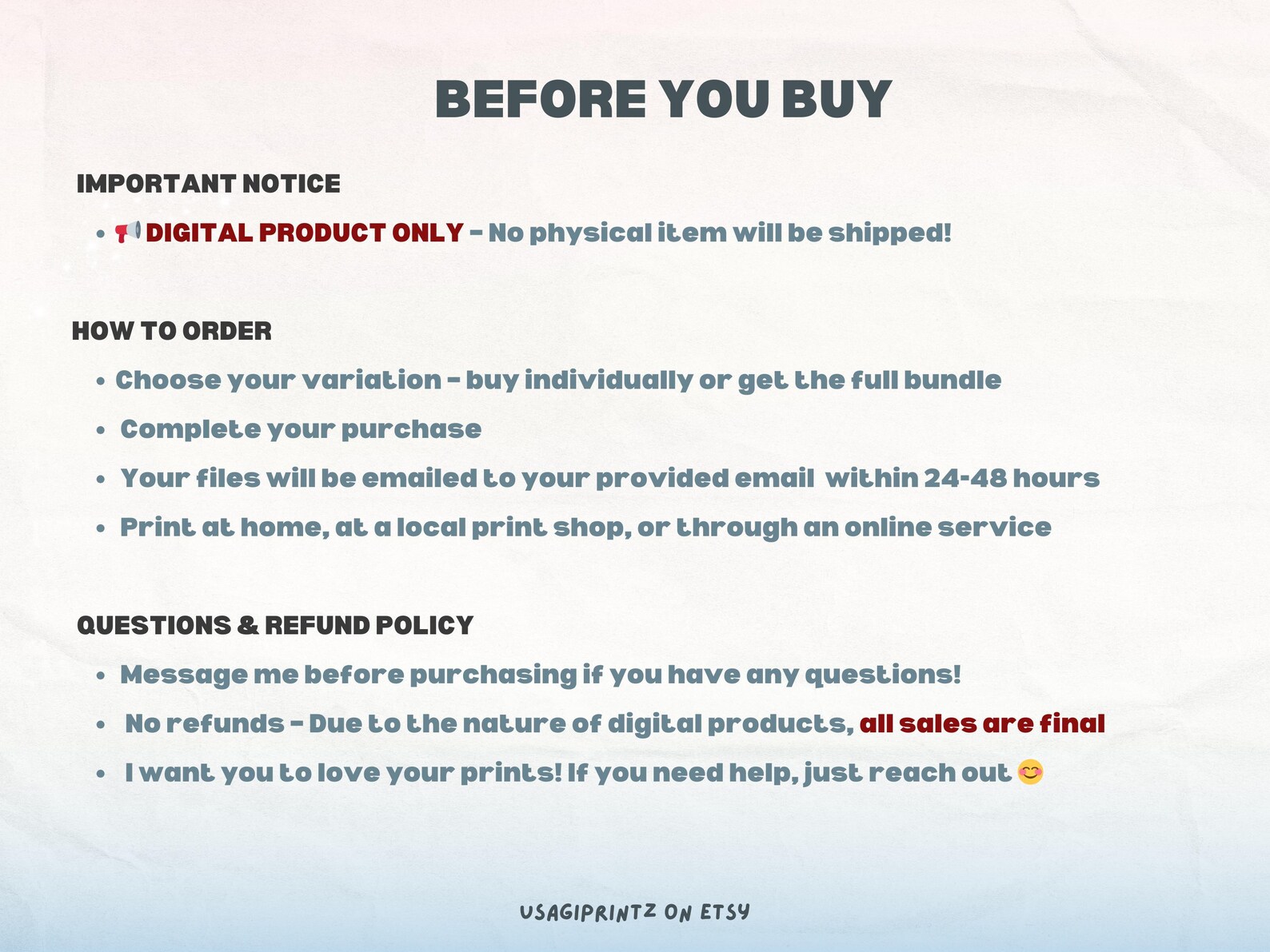 BEFORE YOU BUY

IMPORTANT NOTICE

- 📢 DIGITAL PRODUCT ONLY – No physical item will be shipped!

HOW TO ORDER

- Choose your variation – buy individually or get the full bundle
- Complete your purchase
- Your files will be emailed to your provided email within 24-48 hours
- Print at home, at a local print shop, or through an online service

QUESTIONS & REFUND POLICY

- Message me before purchasing if you have any questions!
- No refunds – Due to the nature of digital products, all sales are final
- I want you to love your prints! If you need help, just reach out 😊

USAGIPRINTZ ON ETSY